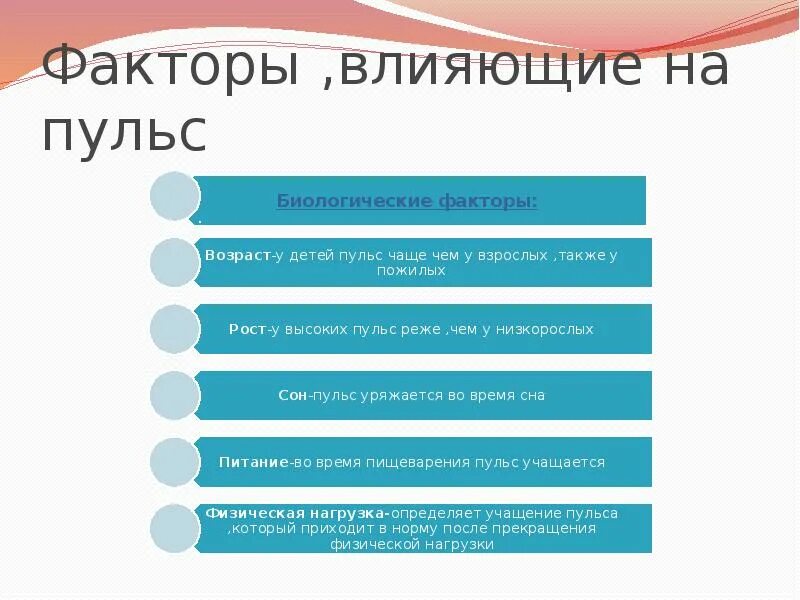 Факторы ,влияющие на пульс

Биологические факторы:

.

Возраст-у детей пульс чаще чем у взрослых ,также у пожилых

Рост-у высоких пульс реже ,чем у низкорослых

Сон-пульс уряжается во время сна

Питание-во время пищеварения пульс учащается

Физическая нагрузка-определяет учащение пульса ,который приходит в норму после прекращения физической нагрузки